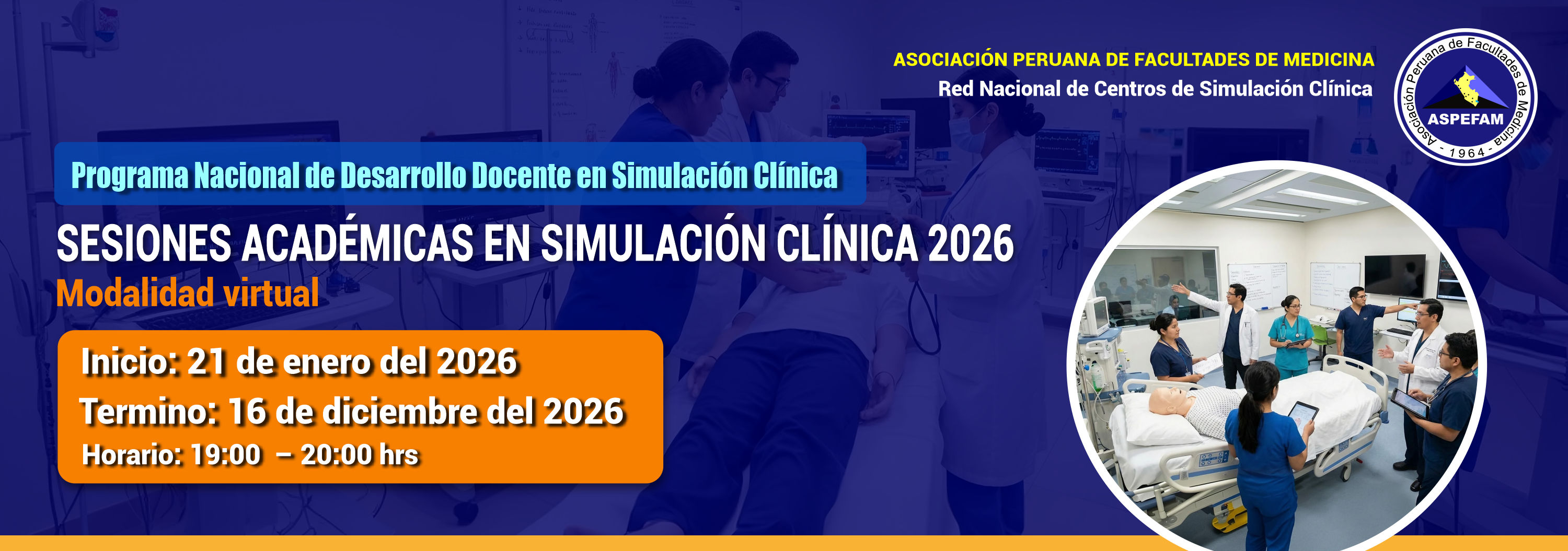 ASOCIACIÓN PERUANA DE FACULTADES DE MEDICINA
Red Nacional de Centros de Simulación Clínica

Asociación Peruana de Facultades de Medicina
ASPEFAM
- 1964 -

Programa Nacional de Desarrollo Docente en Simulación Clínica

SESIONES ACADÉMICAS EN SIMULACIÓN CLÍNICA 2026
Modalidad virtual

Inicio: 21 de enero del 2026
Termino: 16 de diciembre del 2026
Horario: 19:00 – 20:00 hrs